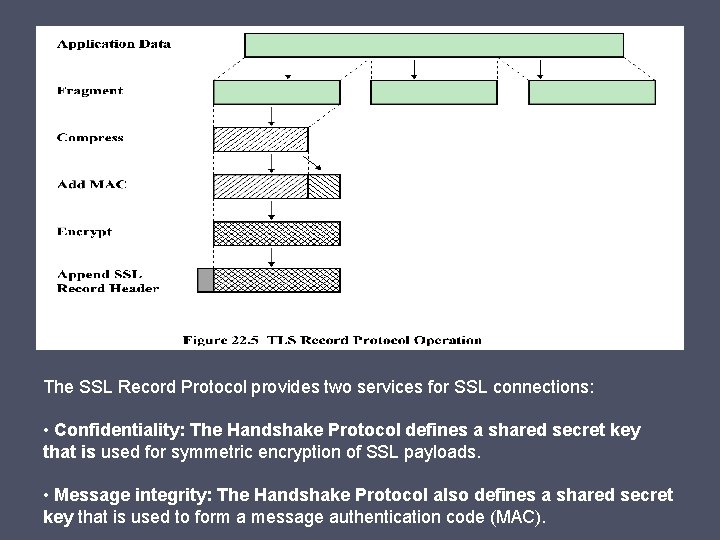 Application Data

Fragment

Compress

Add MAC

Encrypt

Append SSL Record Header

Figure 22.5 TLS Record Protocol Operation

The SSL Record Protocol provides two services for SSL connections:

• Confidentiality: The Handshake Protocol defines a shared secret key that is used for symmetric encryption of SSL payloads.

• Message integrity: The Handshake Protocol also defines a shared secret key that is used to form a message authentication code (MAC).